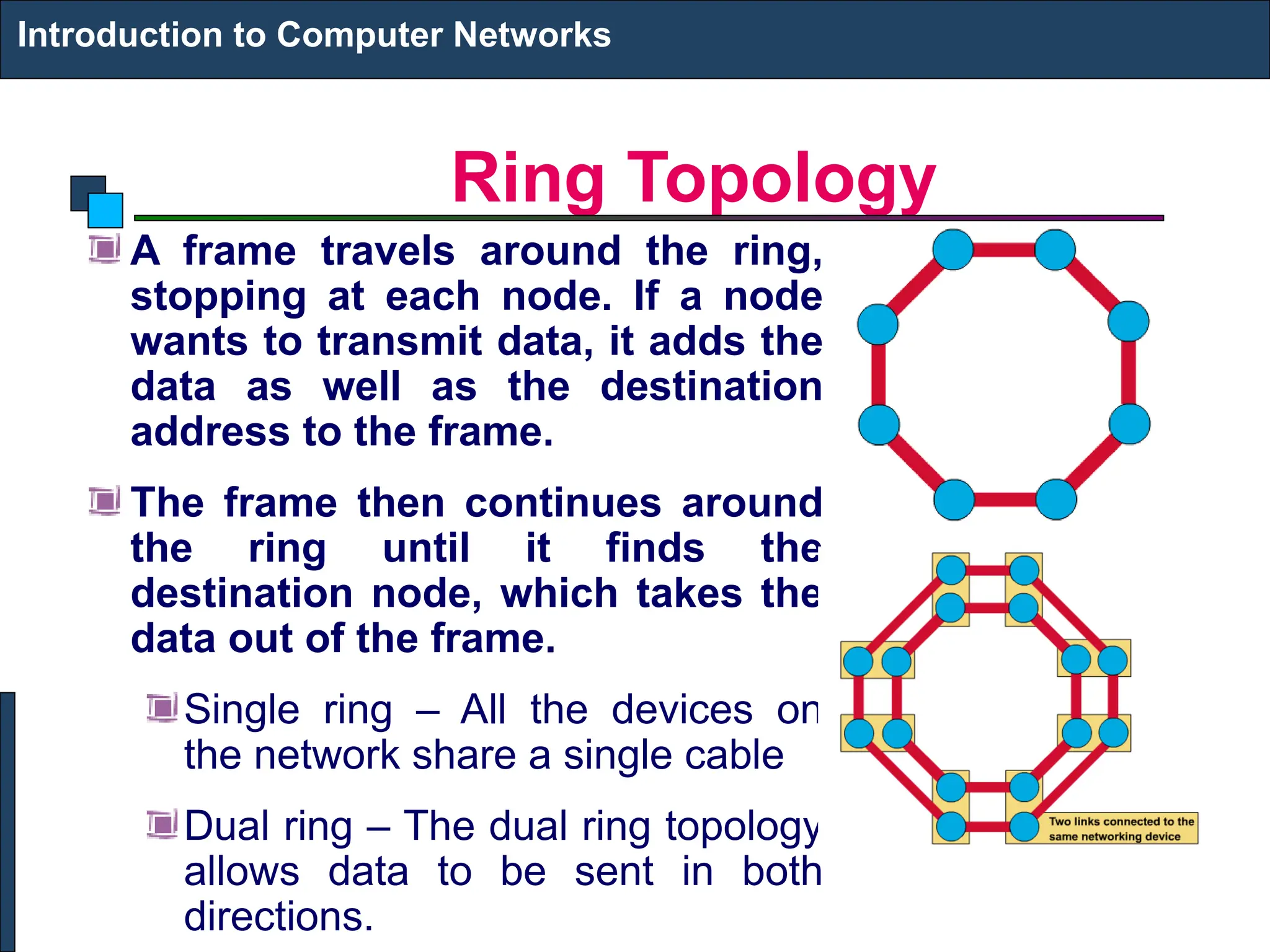 Introduction to Computer Networks

Ring Topology

A frame travels around the ring, stopping at each node. If a node wants to transmit data, it adds the data as well as the destination address to the frame.

The frame then continues around the ring until it finds the destination node, which takes the data out of the frame.

Single ring – All the devices on the network share a single cable

Dual ring – The dual ring topology allows data to be sent in both directions.

Two links connected to the same networking device